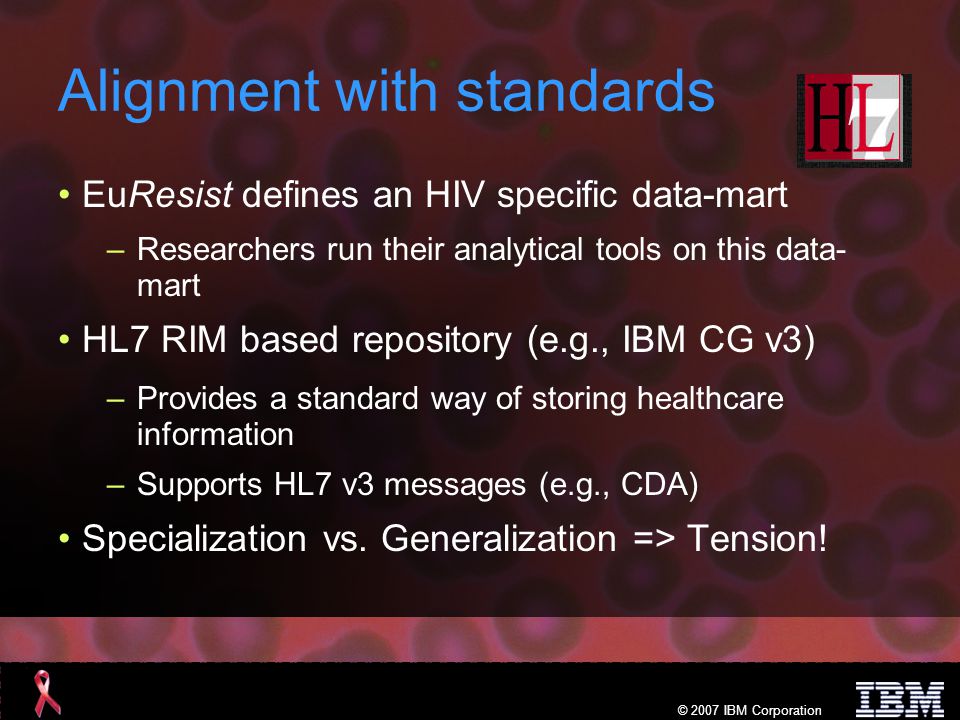 Alignment with standards

HL7

• EuResist defines an HIV specific data-mart
  – Researchers run their analytical tools on this data-mart
• HL7 RIM based repository (e.g., IBM CG v3)
  – Provides a standard way of storing healthcare information
  – Supports HL7 v3 messages (e.g., CDA)
• Specialization vs. Generalization => Tension!

© 2007 IBM Corporation

IBM